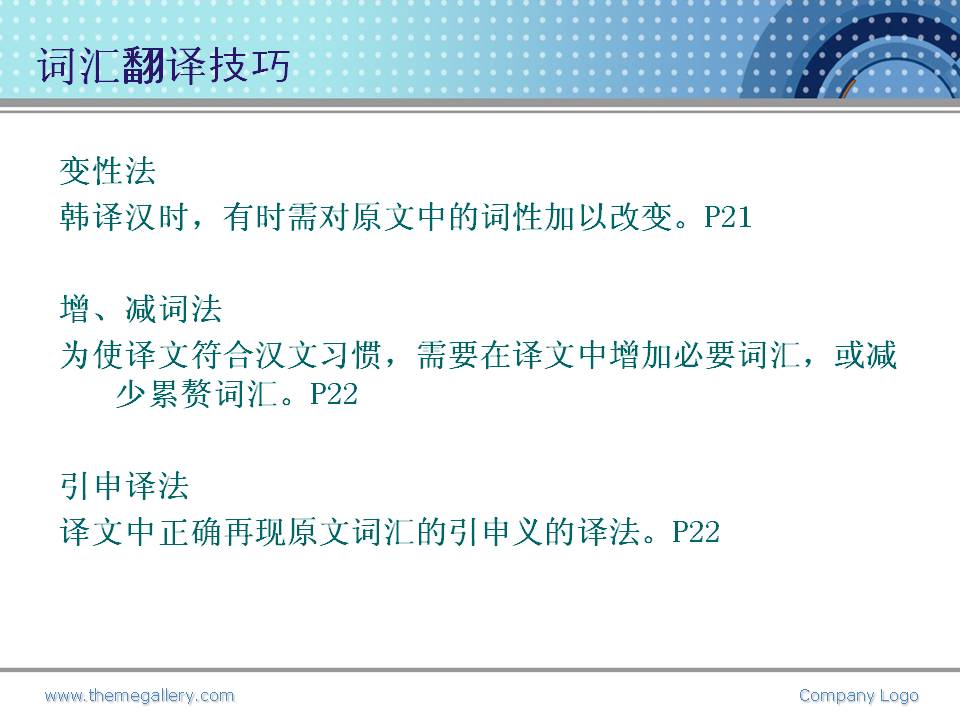 词汇翻译技巧

变性法
韩译汉时，有时需对原文中的词性加以改变。P21

增、减词法
为使译文符合汉文习惯，需要在译文中增加必要词汇，或减少累赘词汇。P22

引申译法
译文中正确再现原文词汇的引申义的译法。P22

www.themegallery.com

Company Logo